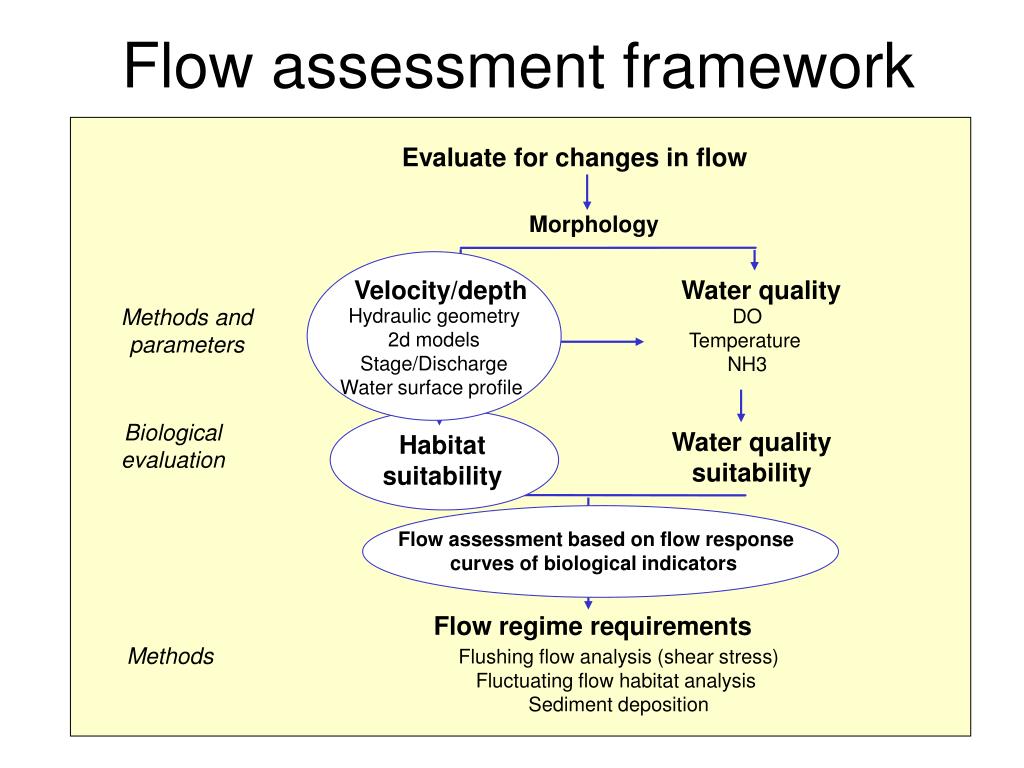 Flow assessment framework

Evaluate for changes in flow

Morphology

Methods and parameters

Velocity/depth
Hydraulic geometry
2d models
Stage/Discharge
Water surface profile

Water quality
DO
Temperature
NH3

Biological evaluation

Habitat suitability

Water quality suitability

Flow assessment based on flow response curves of biological indicators

Flow regime requirements

Methods

Flushing flow analysis (shear stress)
Fluctuating flow habitat analysis
Sediment deposition